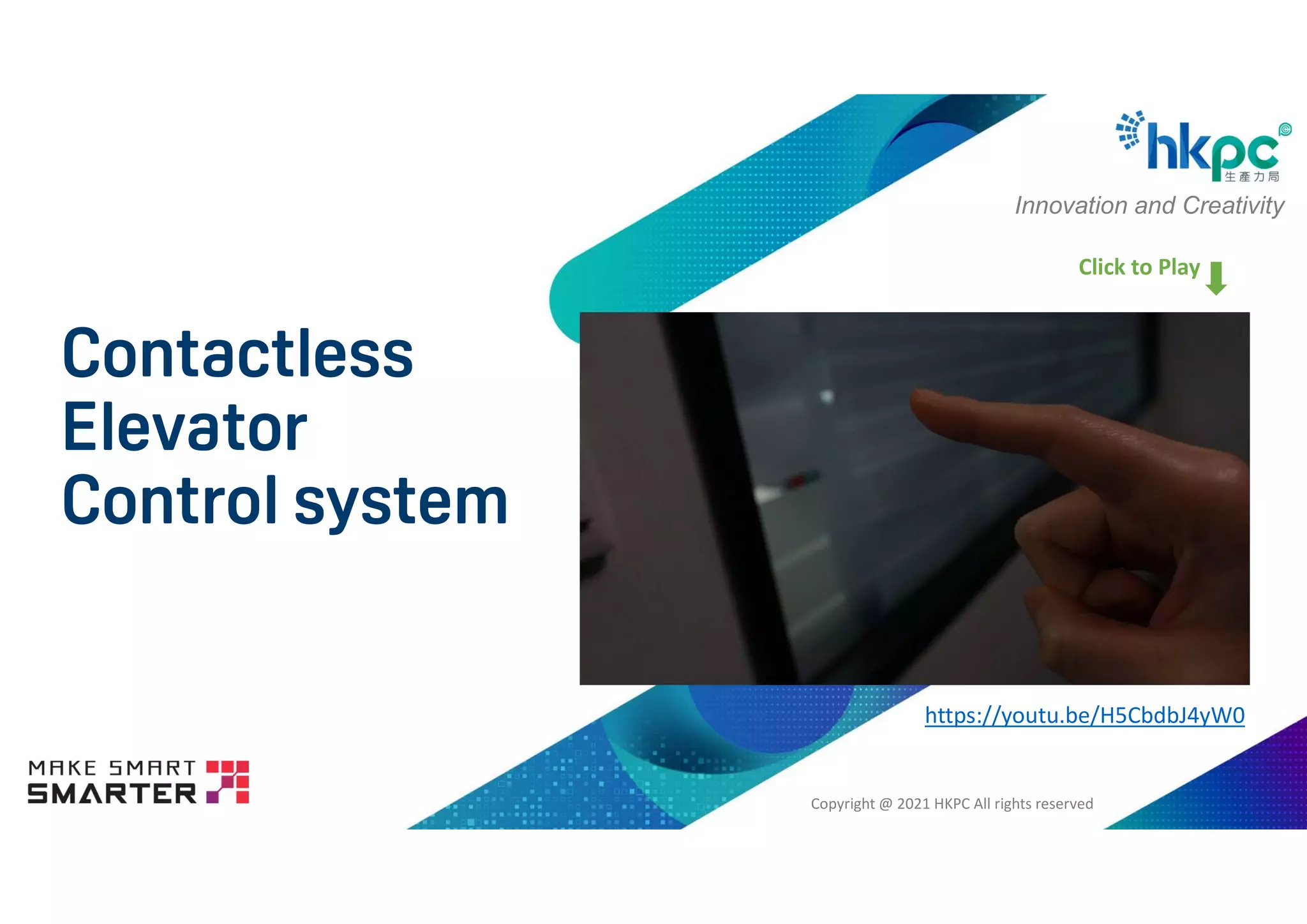 hkpc
生產力局
Innovation and Creativity

Click to Play

Contactless Elevator Control system

https://youtu.be/H5CbdbJ4yW0

MAKE SMART SMARTER

Copyright @ 2021 HKPC All rights reserved